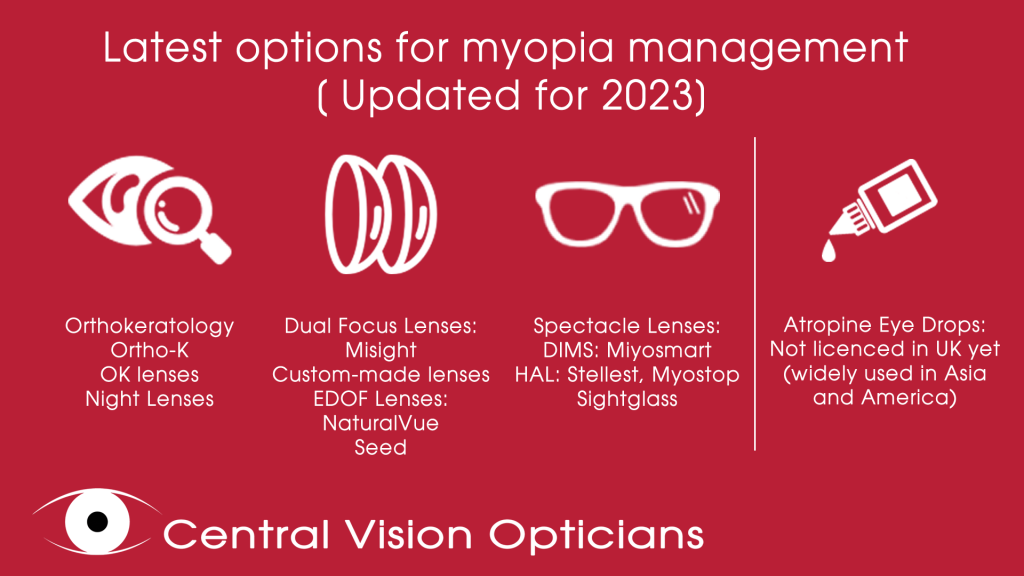 Latest options for myopia management
( Updated for 2023)

Orthokeratology
Ortho-K
OK lenses
Night Lenses

Dual Focus Lenses:
Misight
Custom-made lenses
EDOF Lenses:
NaturalVue
Seed

Spectacle Lenses:
DIMS: Miyosmart
HAL: Stellest, Myostop
Sightglass

Atropine Eye Drops:
Not licenced in UK yet
(widely used in Asia
and America)

Central Vision Opticians